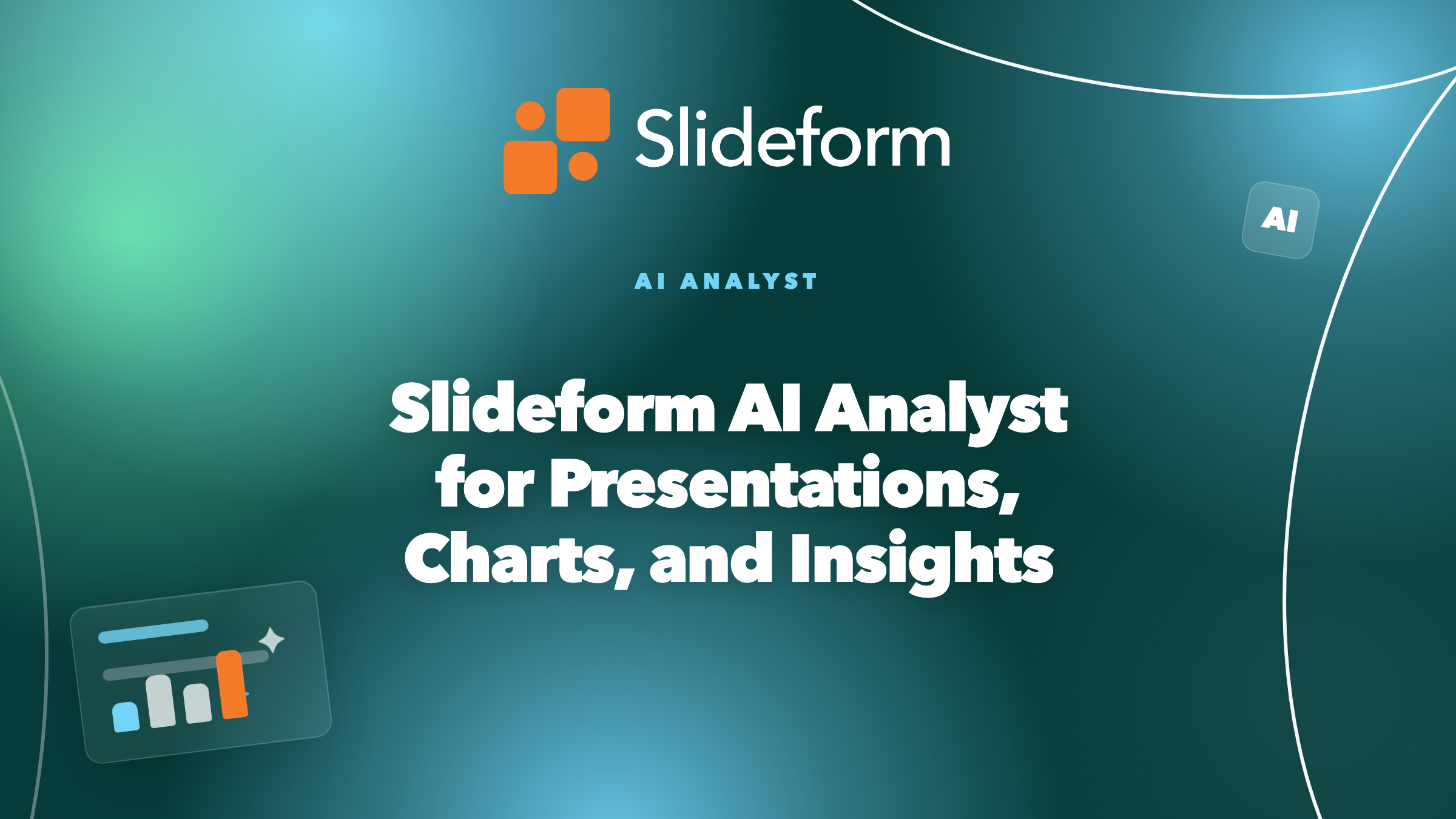 Slideform

AI

AI ANALYST

Slideform AI Analyst for Presentations, Charts, and Insights